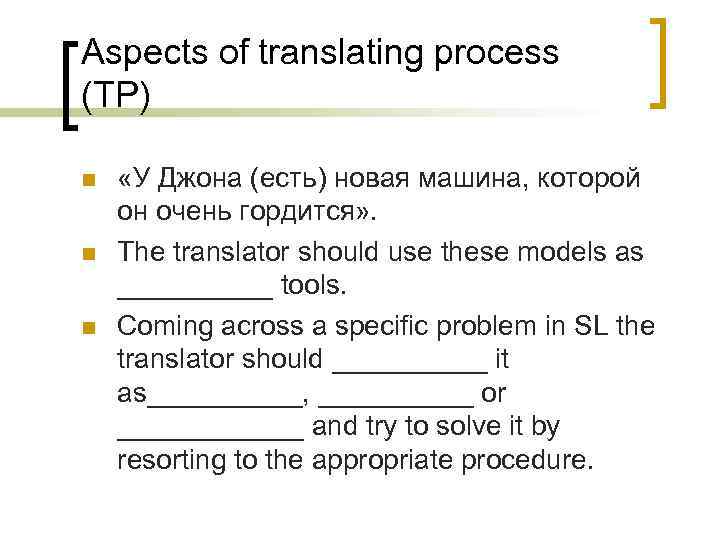 Aspects of translating process (TP)

«У Джона (есть) новая машина, которой он очень гордится».

The translator should use these models as __________ tools.

Coming across a specific problem in SL the translator should __________ it as__________, __________ or ____________ and try to solve it by resorting to the appropriate procedure.